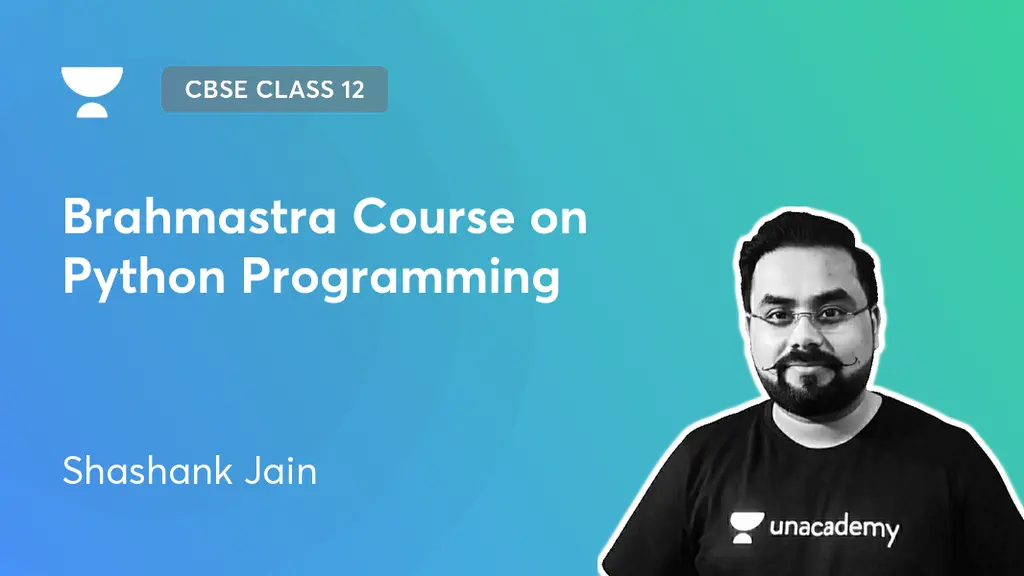 CBSE CLASS 12

Brahmastra Course on Python Programming

Shashank Jain

unacademy